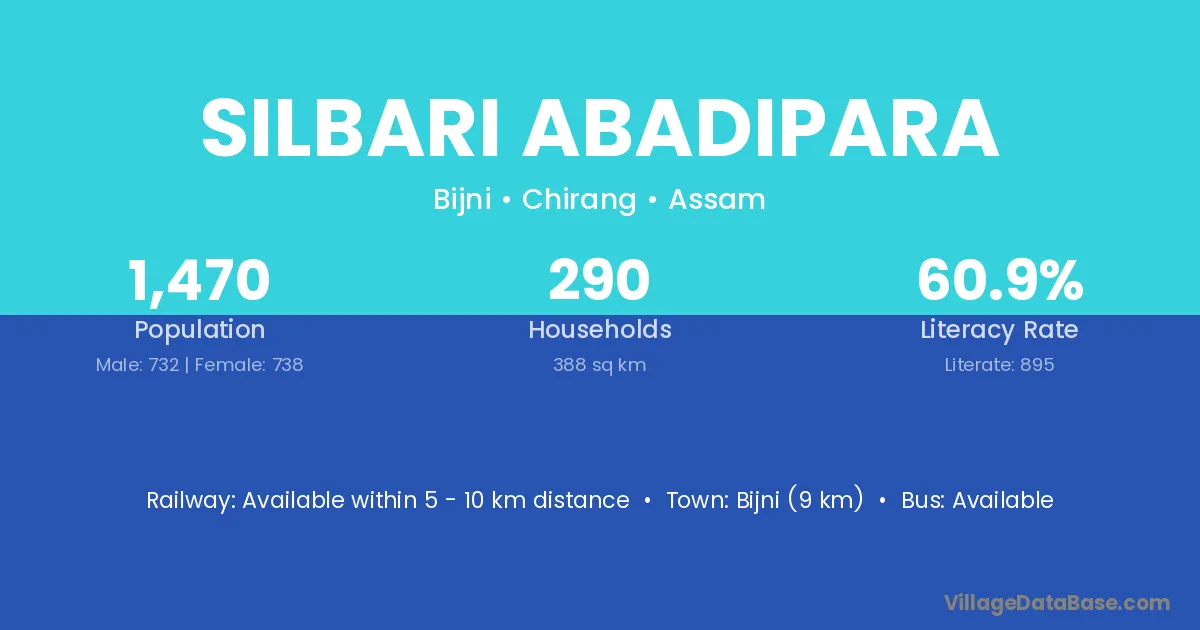 SILBARI ABADIPARA

Bijni • Chirang • Assam

1,470
Population
Male: 732 | Female: 738

290
Households
388 sq km

60.9%
Literacy Rate
Literate: 895

Railway: Available within 5 - 10 km distance • Town: Bijni (9 km) • Bus: Available

VillageDataBase.com